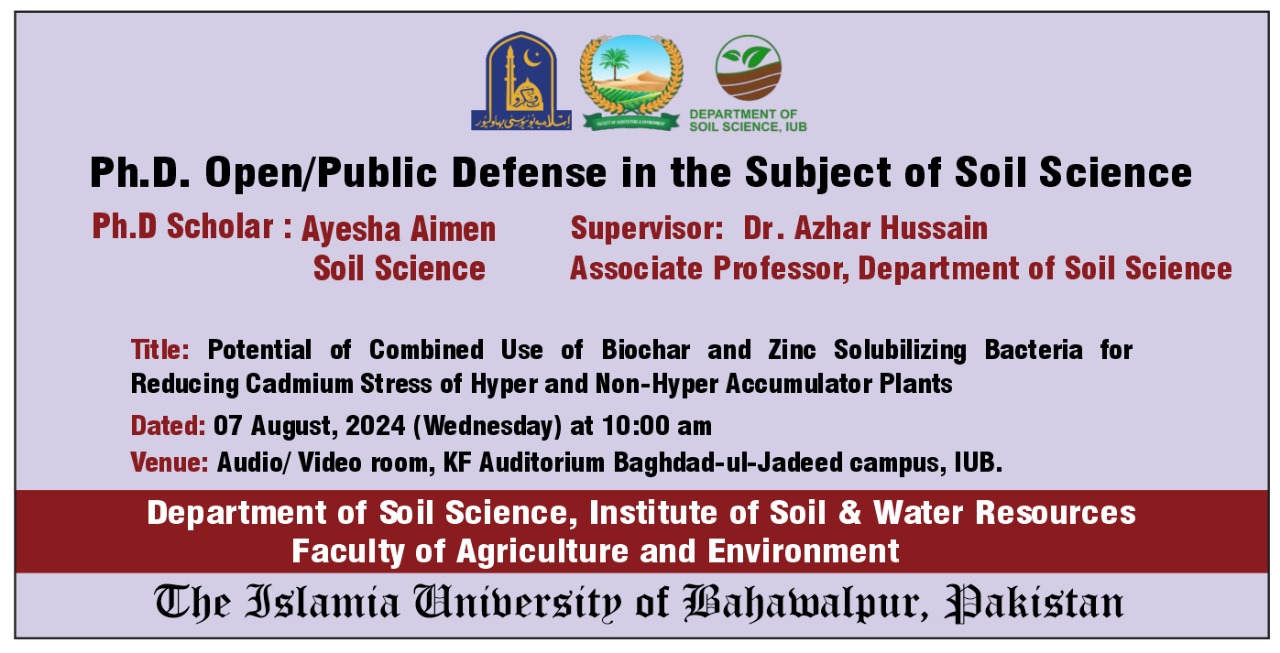 اسلامیہ یونیورسٹی بہاولپور

FACULTY OF AGRICULTURE & ENVIRONMENT

DEPARTMENT OF SOIL SCIENCE, IUB

Ph.D. Open/Public Defense in the Subject of Soil Science

Ph.D Scholar : Ayesha Aimen
Soil Science

Supervisor: Dr. Azhar Hussain
Associate Professor, Department of Soil Science

Title: Potential of Combined Use of Biochar and Zinc Solubilizing Bacteria for Reducing Cadmium Stress of Hyper and Non-Hyper Accumulator Plants

Dated: 07 August, 2024 (Wednesday) at 10:00 am

Venue: Audio/ Video room, KF Auditorium Baghdad-ul-Jadeed campus, IUB.

Department of Soil Science, Institute of Soil & Water Resources
Faculty of Agriculture and Environment

The Islamia University of Bahawalpur, Pakistan